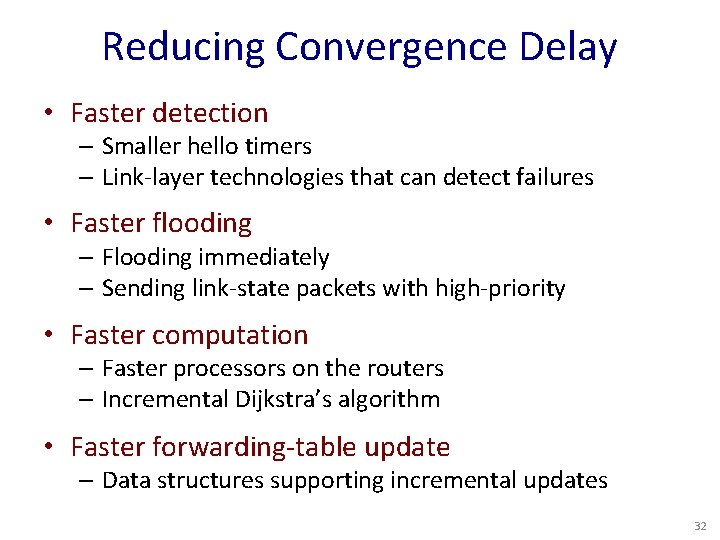 Reducing Convergence Delay

• Faster detection
– Smaller hello timers
– Link-layer technologies that can detect failures

• Faster flooding
– Flooding immediately
– Sending link-state packets with high-priority

• Faster computation
– Faster processors on the routers
– Incremental Dijkstra's algorithm

• Faster forwarding-table update
– Data structures supporting incremental updates

32